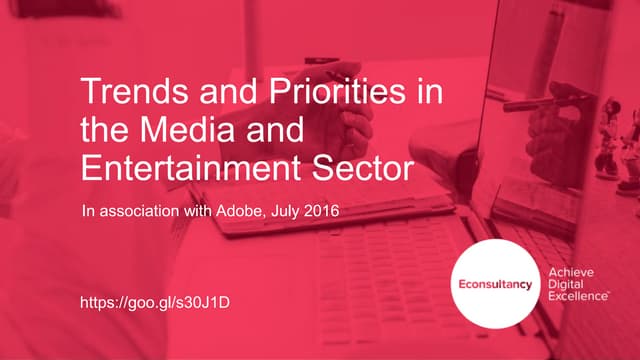 Trends and Priorities in the Media and Entertainment Sector

In association with Adobe, July 2016

https://goo.gl/s30J1D

Econsultancy

Achieve Digital Excellence™